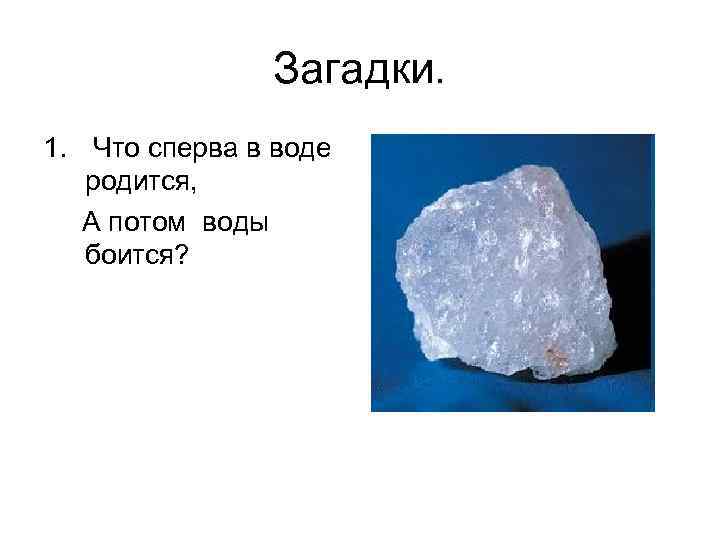 Загадки.

1. Что сперва в воде родится,

А потом воды боится?